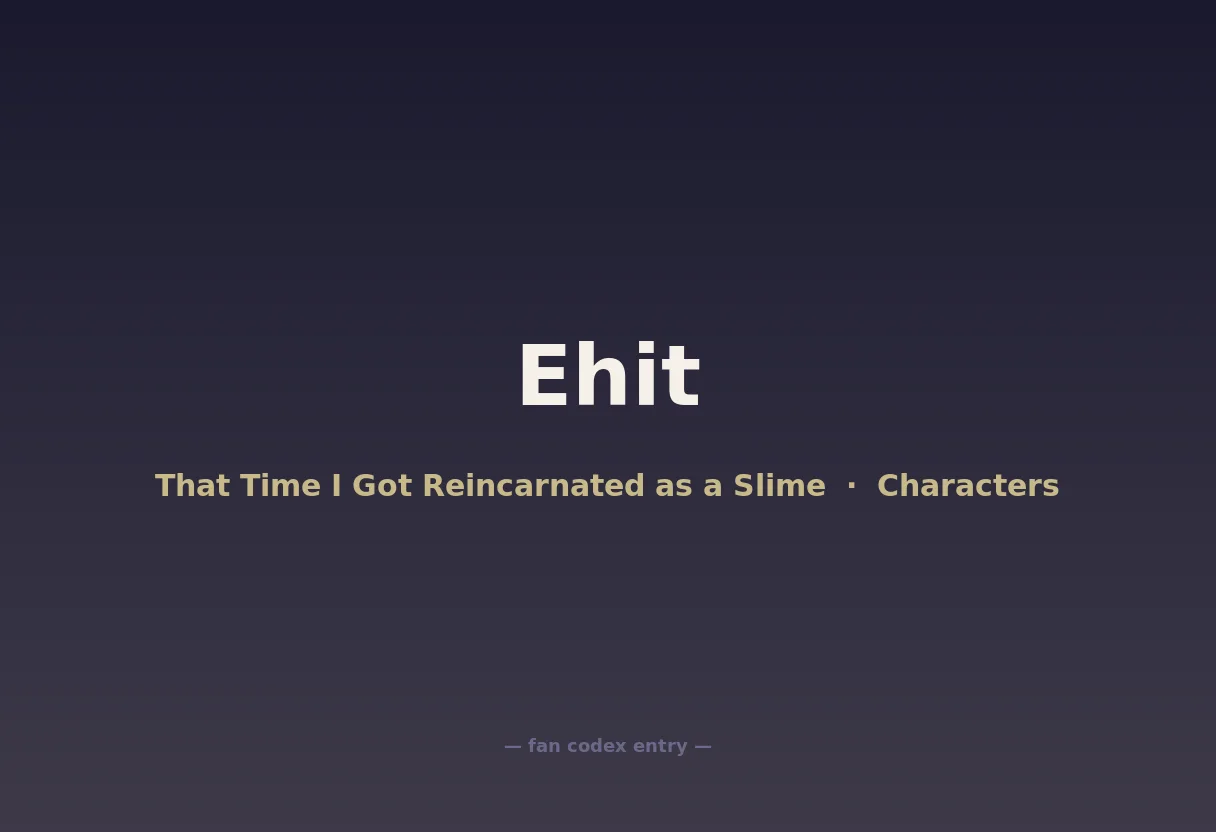 Ehit

That Time I Got Reincarnated as a Slime · Characters

— fan codex entry —